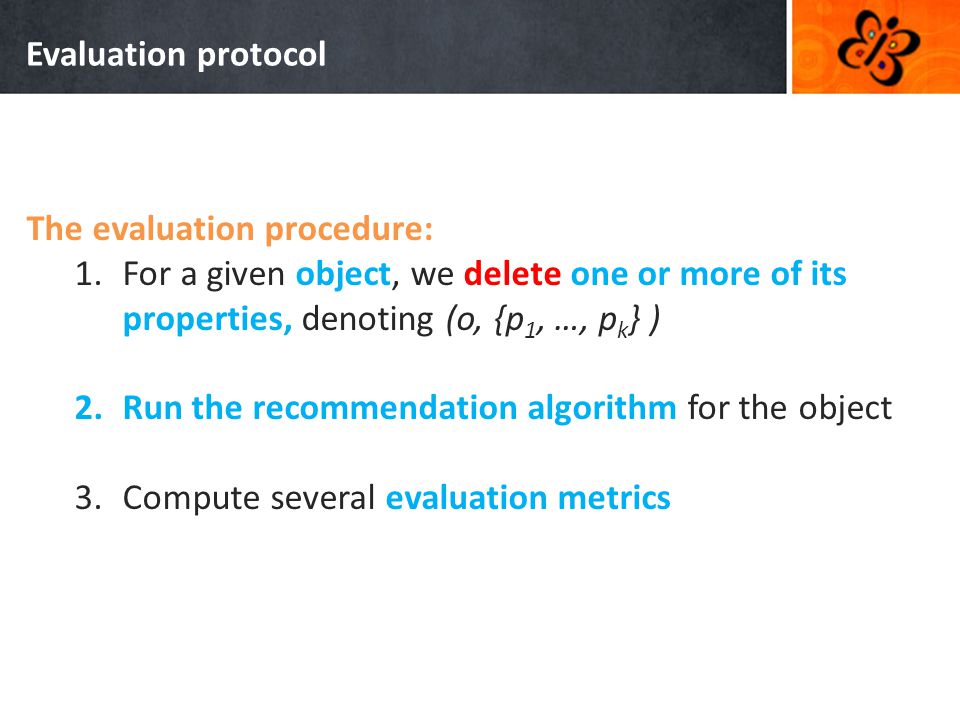 Evaluation protocol

The evaluation procedure:

1. For a given object, we delete one or more of its properties, denoting $(o, \{p_1, \ldots, p_k\})$

2. Run the recommendation algorithm for the object

3. Compute several evaluation metrics